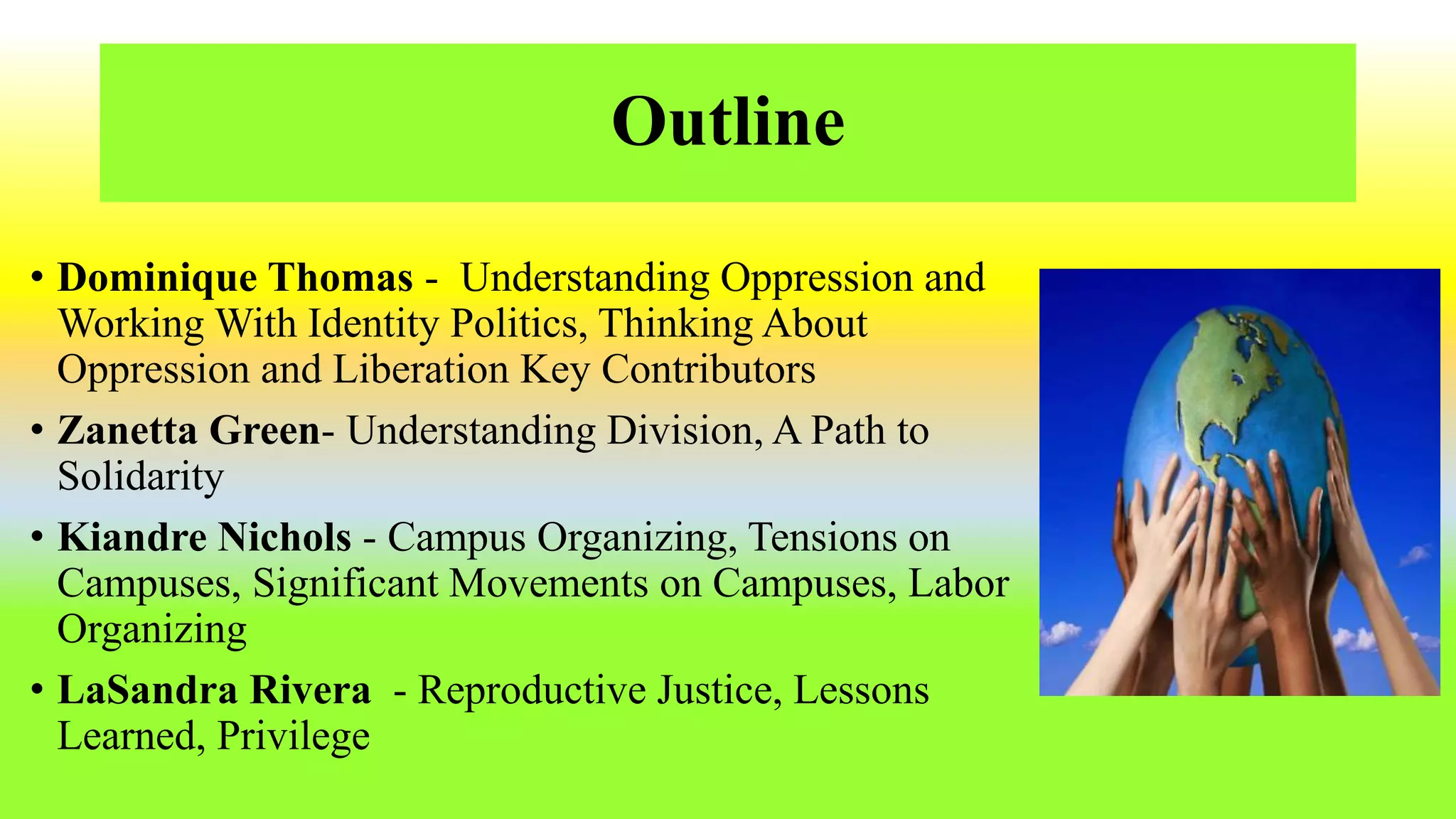 Outline

• Dominique Thomas - Understanding Oppression and Working With Identity Politics, Thinking About Oppression and Liberation Key Contributors

• Zanetta Green- Understanding Division, A Path to Solidarity

• Kiandre Nichols - Campus Organizing, Tensions on Campuses, Significant Movements on Campuses, Labor Organizing

• LaSandra Rivera - Reproductive Justice, Lessons Learned, Privilege